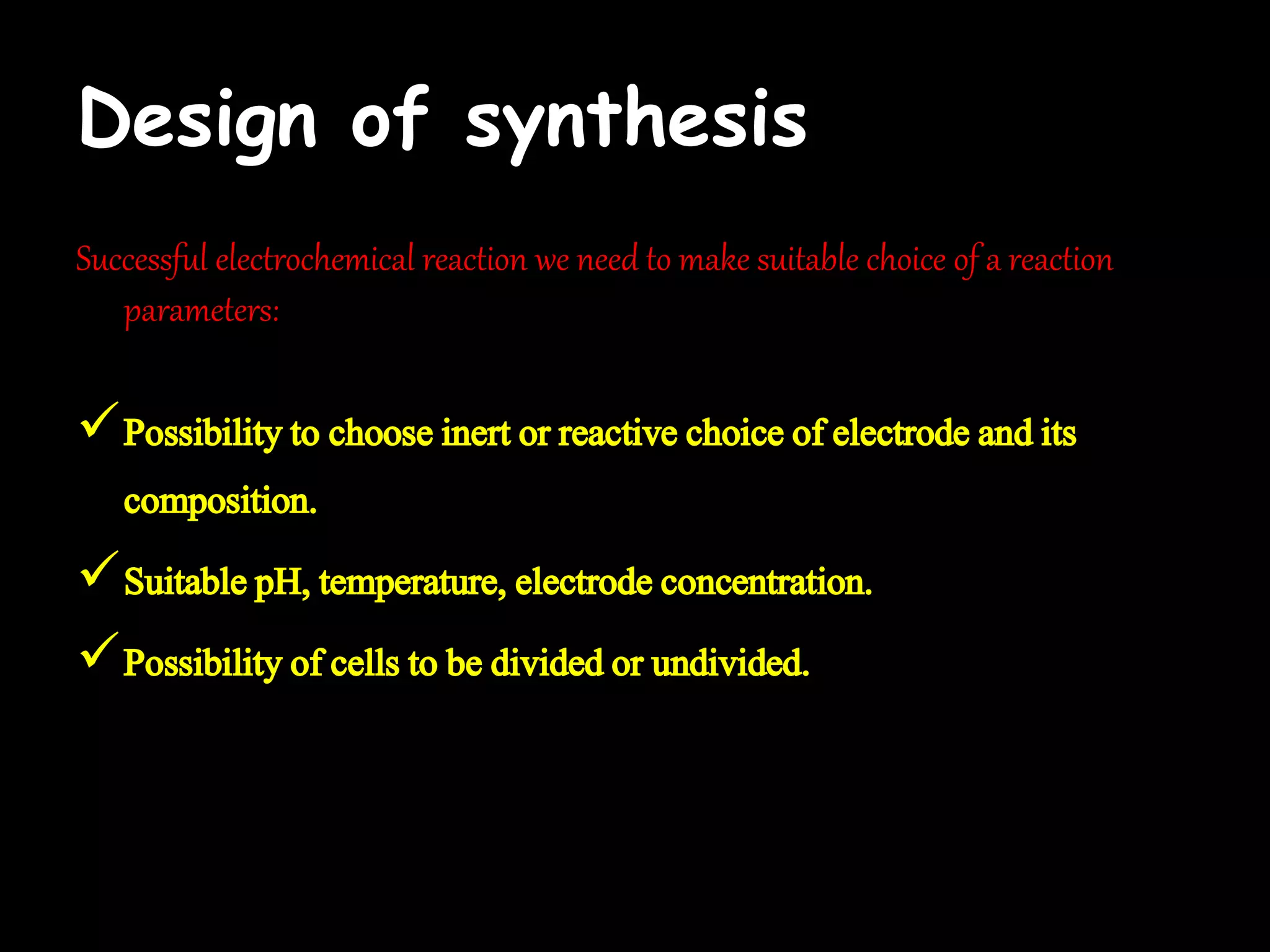 Design of synthesis

Successful electrochemical reaction we need to make suitable choice of a reaction parameters:

✓ Possibility to choose inert or reactive choice of electrode and its composition.

✓ Suitable pH, temperature, electrode concentration.

✓ Possibility of cells to be divided or undivided.